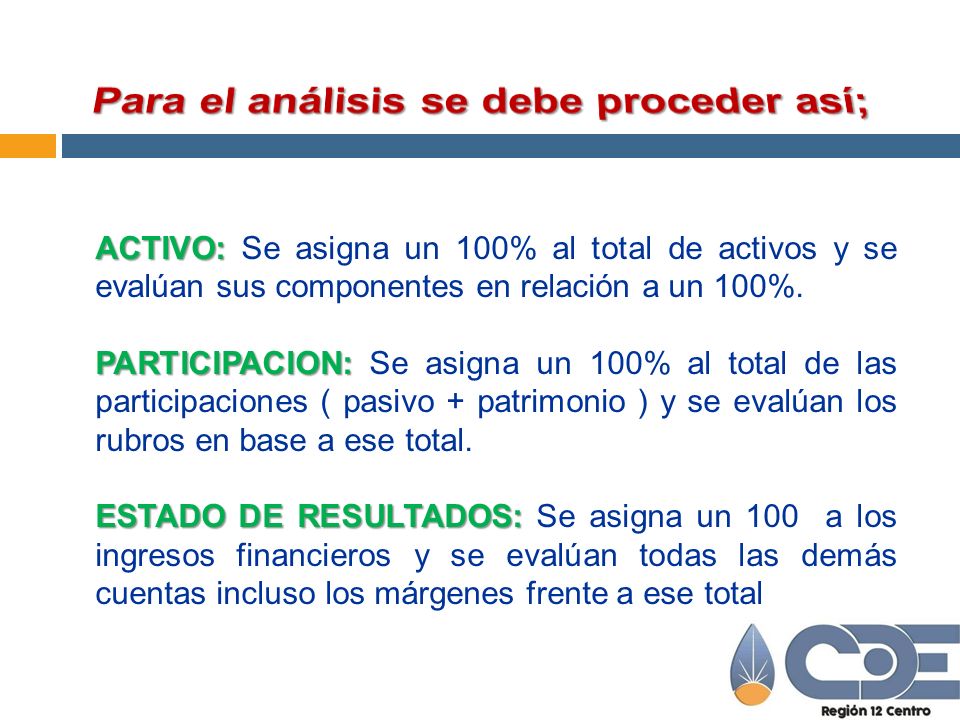 Para el análisis se debe proceder así;

ACTIVO: Se asigna un 100% al total de activos y se evalúan sus componentes en relación a un 100%.

PARTICIPACION: Se asigna un 100% al total de las participaciones ( pasivo + patrimonio ) y se evalúan los rubros en base a ese total.

ESTADO DE RESULTADOS: Se asigna un 100 a los ingresos financieros y se evalúan todas las demás cuentas incluso los márgenes frente a ese total

CDE
Región 12 Centro